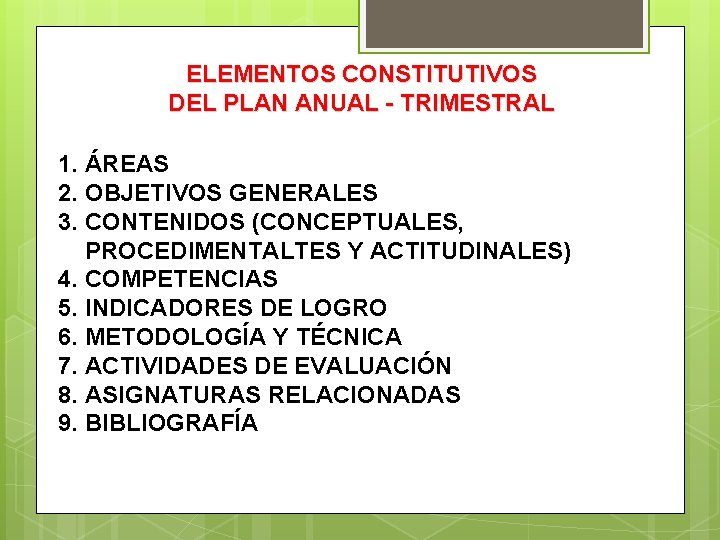 ELEMENTOS CONSTITUTIVOS
DEL PLAN ANUAL - TRIMESTRAL

1. ÁREAS
2. OBJETIVOS GENERALES
3. CONTENIDOS (CONCEPTUALES, PROCEDIMENTALTES Y ACTITUDINALES)
4. COMPETENCIAS
5. INDICADORES DE LOGRO
6. METODOLOGÍA Y TÉCNICA
7. ACTIVIDADES DE EVALUACIÓN
8. ASIGNATURAS RELACIONADAS
9. BIBLIOGRAFÍA